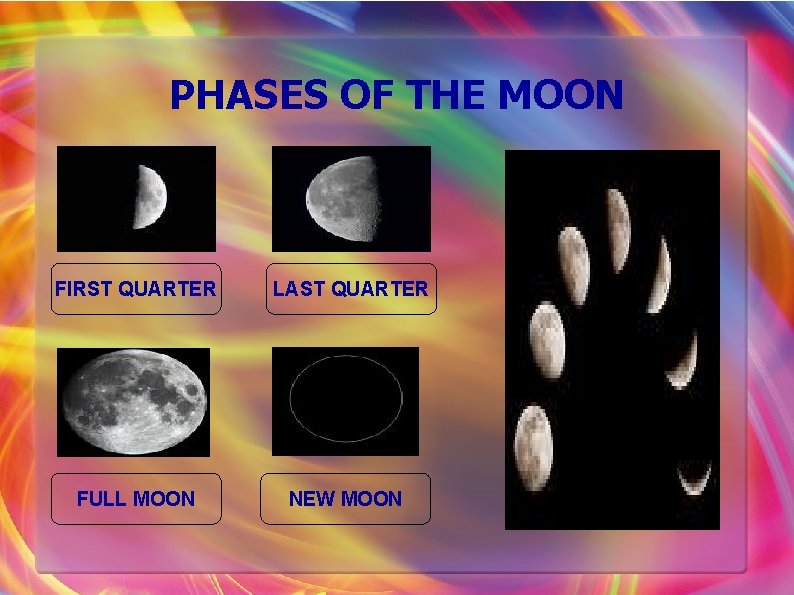 PHASES OF THE MOON

FIRST QUARTER

LAST QUARTER

FULL MOON

NEW MOON